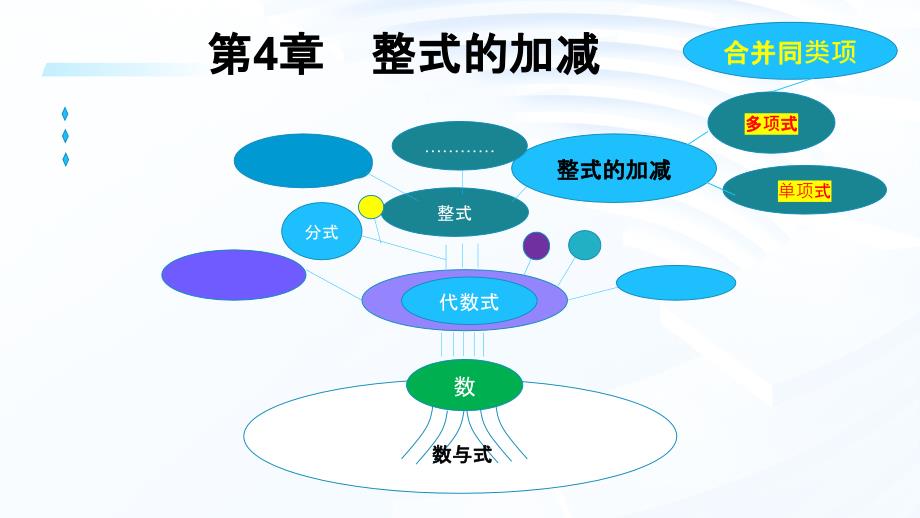 第4章　整式的加减

合并同类项

多项式

…………

整式的加减

单项式

整式

分式

代数式

数

数与式